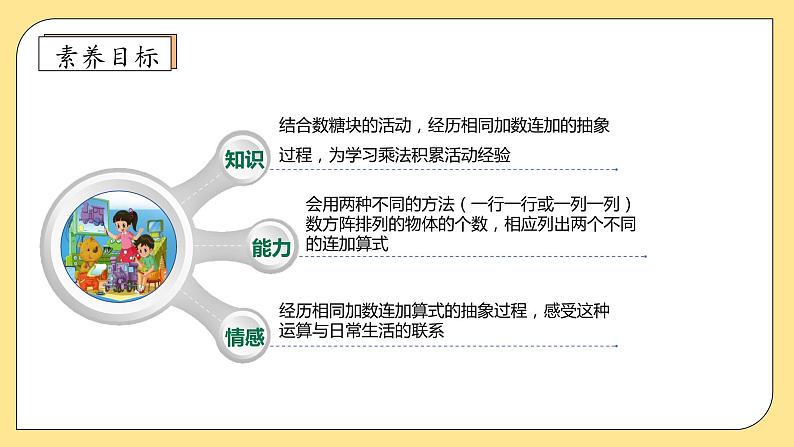 素养目标

知识

结合数糖块的活动，经历相同加数连加的抽象过程，为学习乘法积累活动经验

能力

会用两种不同的方法（一行一行或一列一列）数方阵排列的物体的个数，相应列出两个不同的连加算式

情感

经历相同加数连加算式的抽象过程，感受这种运算与日常生活的联系